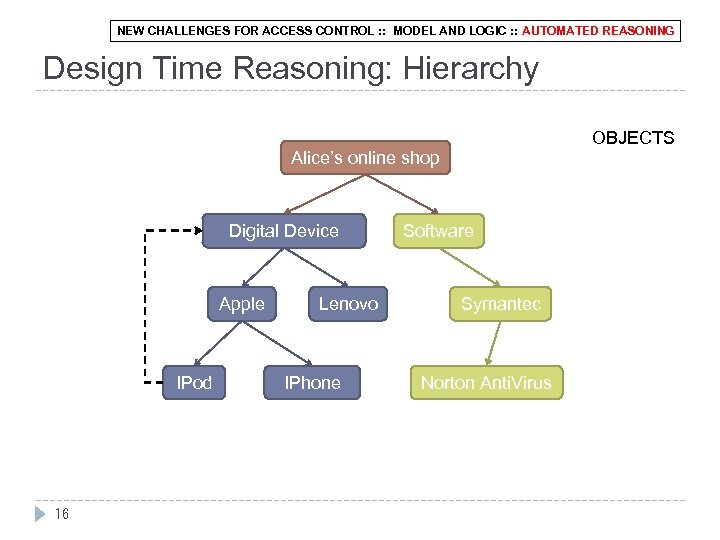 NEW CHALLENGES FOR ACCESS CONTROL :: MODEL AND LOGIC :: AUTOMATED REASONING

Design Time Reasoning: Hierarchy

OBJECTS

Alice's online shop

Digital Device

Software

Apple

Lenovo

Symantec

IPod

IPhone

Norton AntiVirus

16